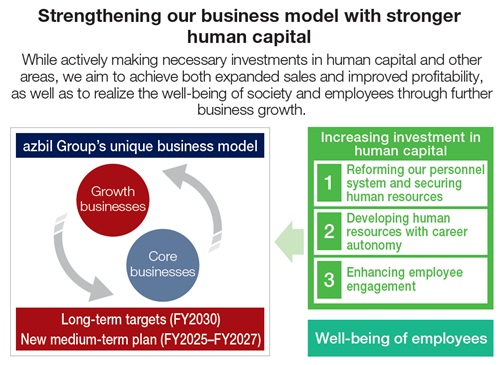 Strengthening our business model with stronger human capital

While actively making necessary investments in human capital and other areas, we aim to achieve both expanded sales and improved profitability, as well as to realize the well-being of society and employees through further business growth.

azbil Group's unique business model

Growth businesses

Core businesses

Long-term targets (FY2030)
New medium-term plan (FY2025–FY2027)

Increasing investment in human capital

1 Reforming our personnel system and securing human resources

2 Developing human resources with career autonomy

3 Enhancing employee engagement

Well-being of employees